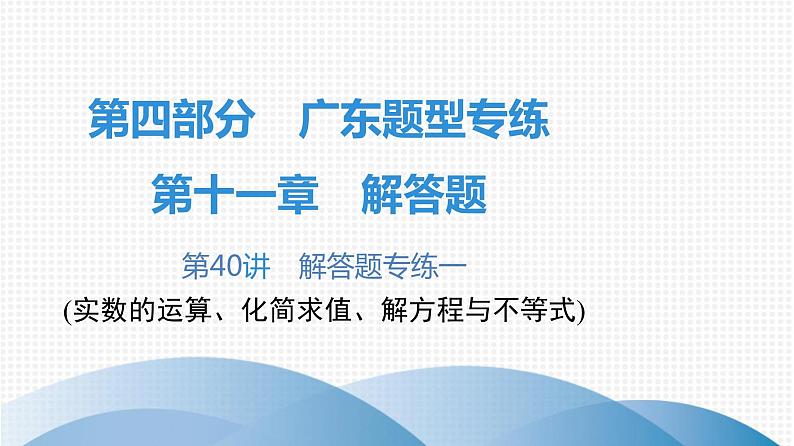 第四部分　广东题型专练

第十一章　解答题

第40讲　解答题专练一

(实数的运算、化简求值、解方程与不等式)